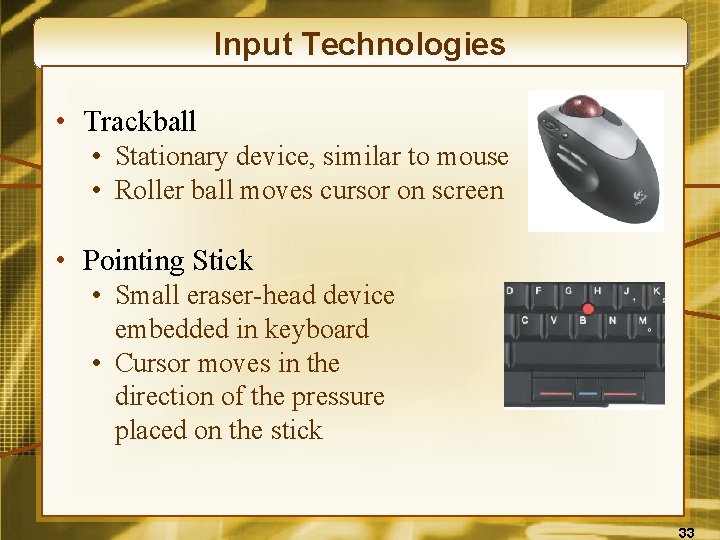 Input Technologies

• Trackball
  • Stationary device, similar to mouse
  • Roller ball moves cursor on screen

• Pointing Stick
  • Small eraser-head device embedded in keyboard
  • Cursor moves in the direction of the pressure placed on the stick

D F G H J K
C V B N M

33